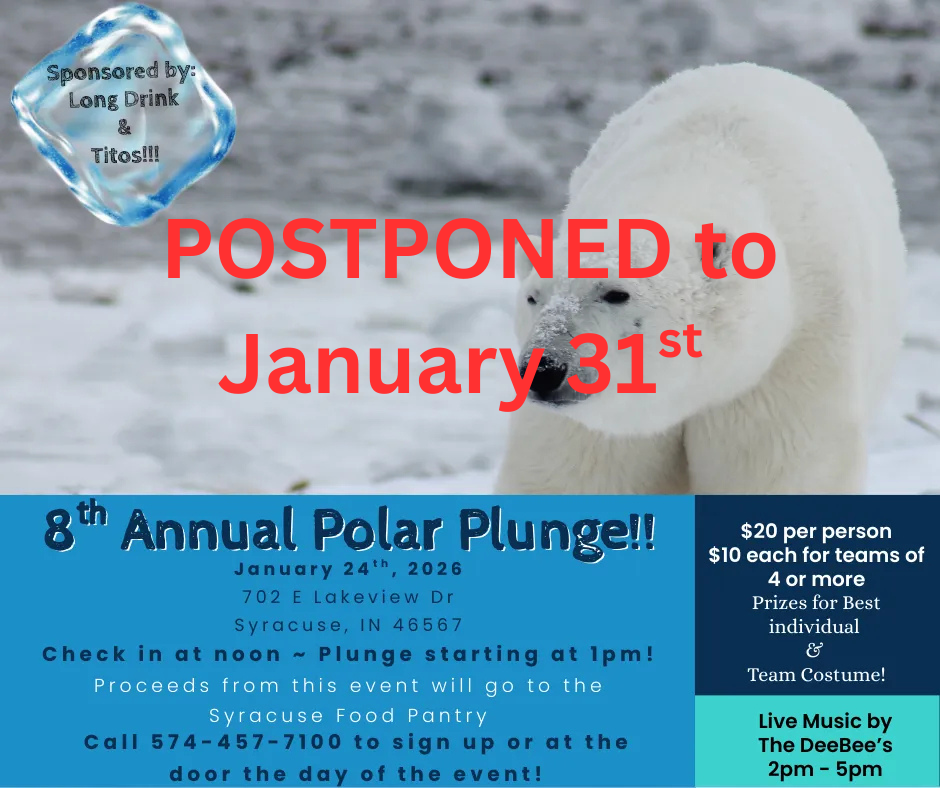 Sponsored by: Long Drink & Titos!!!

POSTPONED to January 31$^{st}$

8$^{th}$ Annual Polar Plunge!!
January 24$^{th}$, 2026
702 E Lakeview Dr
Syracuse, IN 46567
Check in at noon ~ Plunge starting at 1pm!
Proceeds from this event will go to the Syracuse Food Pantry
Call 574-457-7100 to sign up or at the door the day of the event!

$20 per person
$10 each for teams of 4 or more
Prizes for Best individual & Team Costume!

Live Music by The DeeBee's
2pm - 5pm